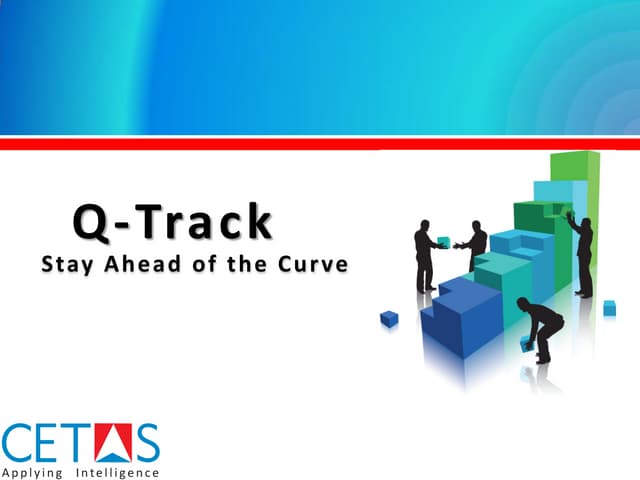 Q-Track
Stay Ahead of the Curve

CETAS
Applying Intelligence